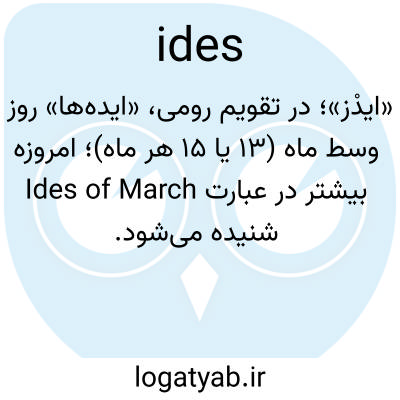 ides

«ایدْز»؛ در تقویم رومی، «ایده‌ها» روز وسط ماه (۱۳ یا ۱۵ هر ماه)؛ امروزه بیشتر در عبارت Ides of March شنیده می‌شود.

logatyab.ir